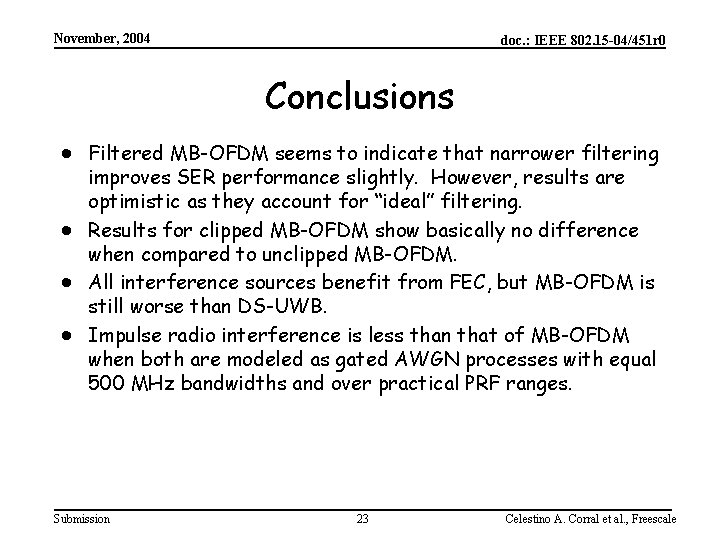 November, 2004

doc.: IEEE 802.15-04/451r0

Conclusions

• Filtered MB-OFDM seems to indicate that narrower filtering improves SER performance slightly. However, results are optimistic as they account for "ideal" filtering.
• Results for clipped MB-OFDM show basically no difference when compared to unclipped MB-OFDM.
• All interference sources benefit from FEC, but MB-OFDM is still worse than DS-UWB.
• Impulse radio interference is less than that of MB-OFDM when both are modeled as gated AWGN processes with equal 500 MHz bandwidths and over practical PRF ranges.

Submission

23

Celestino A. Corral et al., Freescale